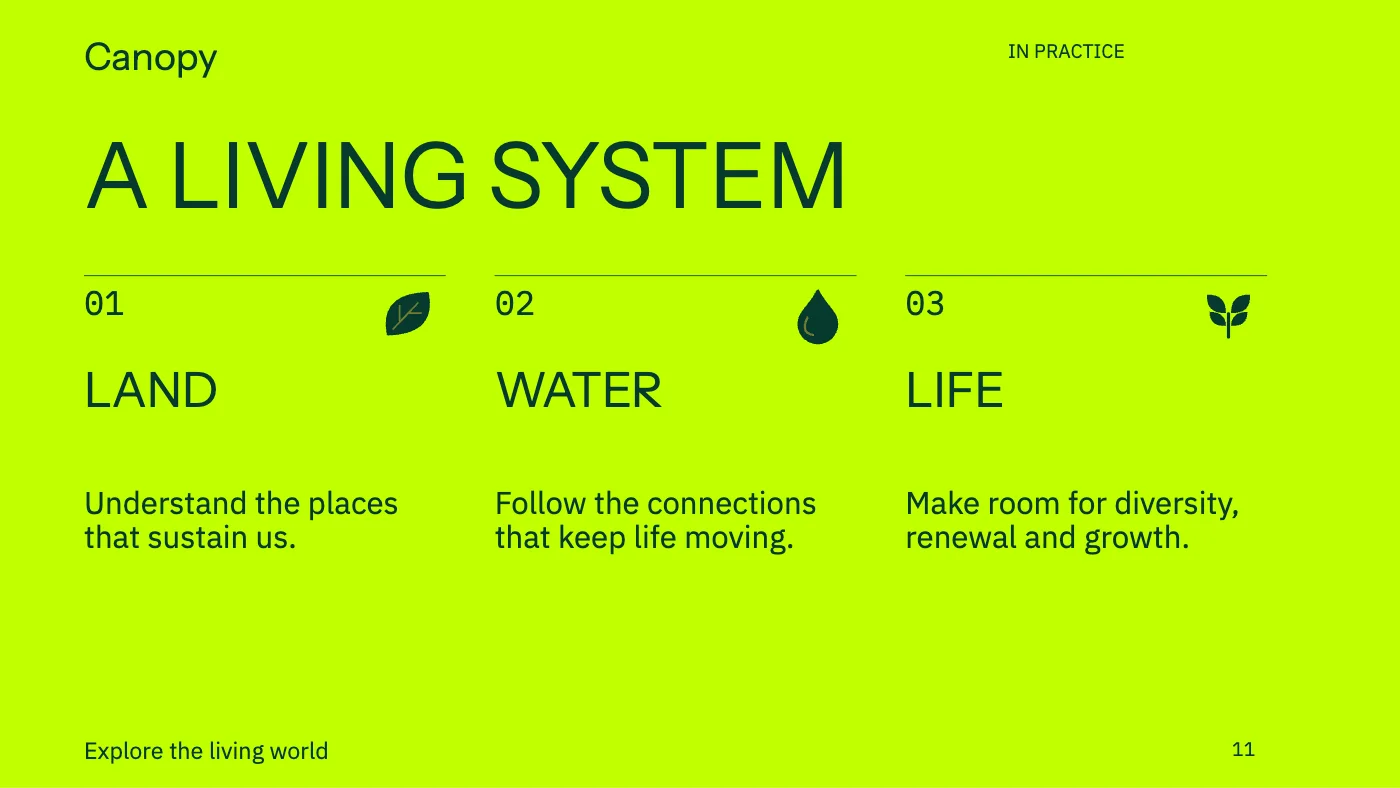 Canopy

IN PRACTICE

A LIVING SYSTEM

01

LAND

Understand the places that sustain us.

02

WATER

Follow the connections that keep life moving.

03

LIFE

Make room for diversity, renewal and growth.

Explore the living world

11